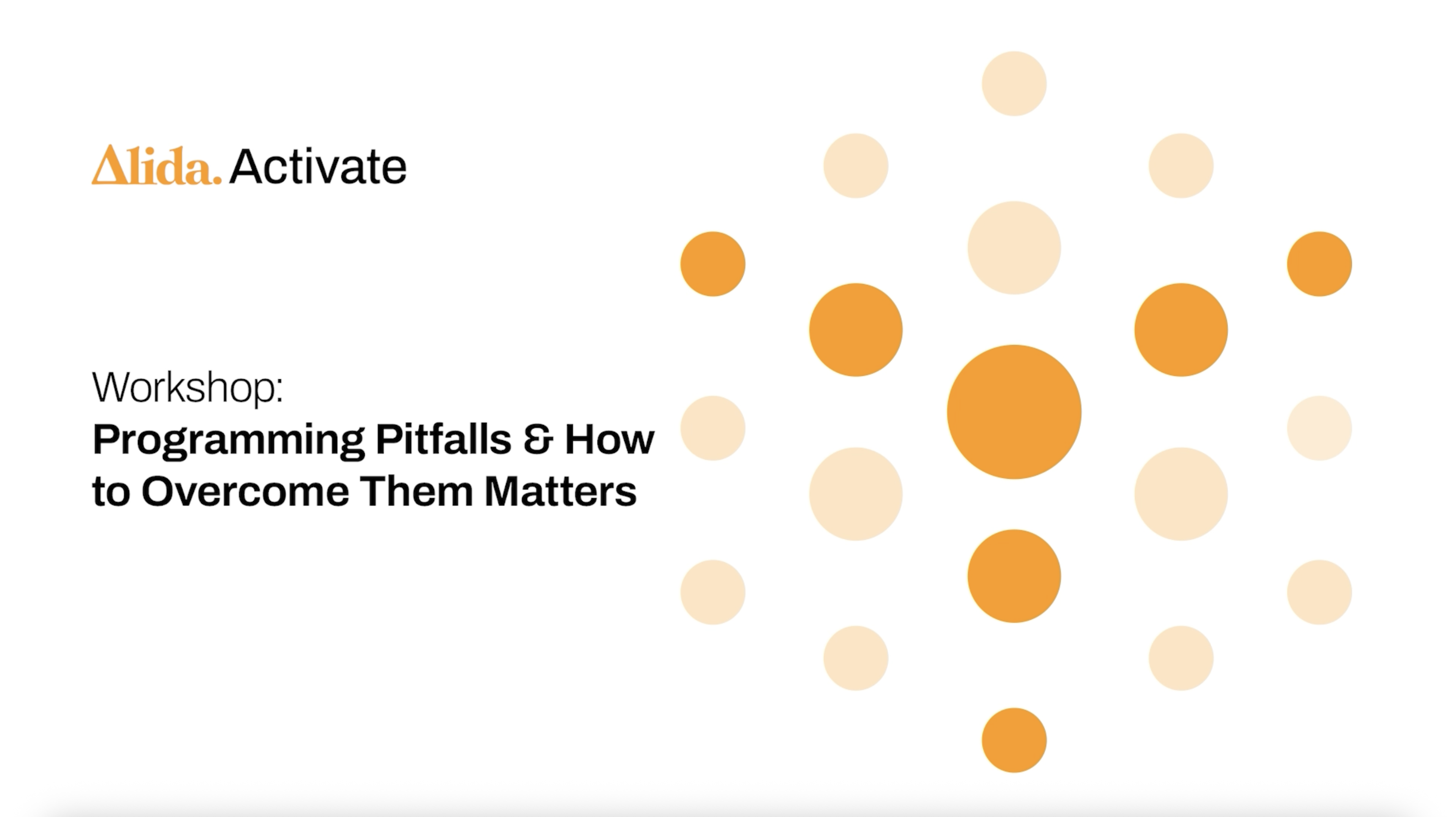 Alida. Activate

Workshop:
Programming Pitfalls & How to Overcome Them Matters